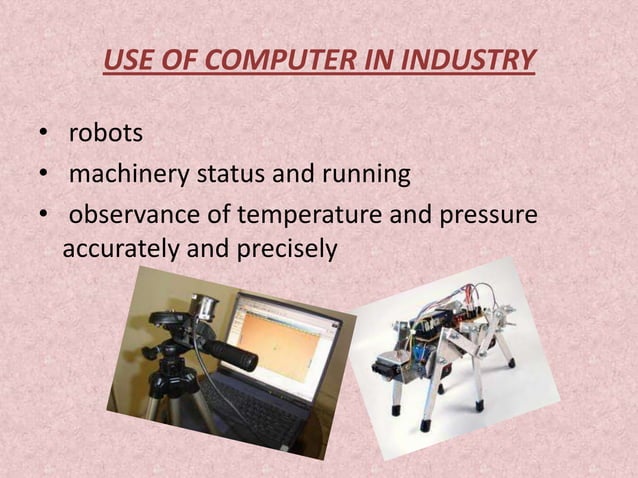 USE OF COMPUTER IN INDUSTRY

• robots
• machinery status and running
• observance of temperature and pressure accurately and precisely